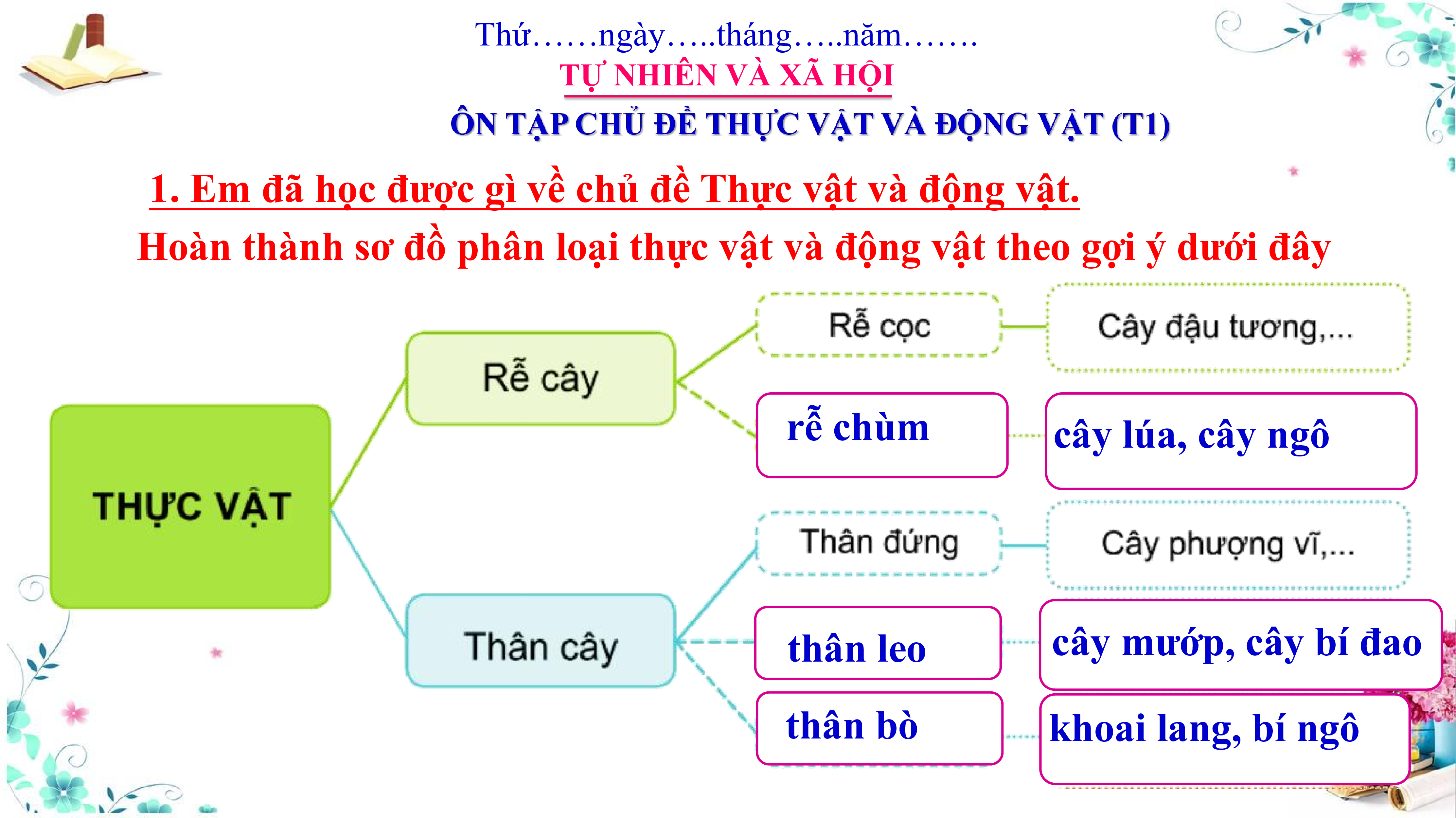 Thứ……ngày…..tháng…..năm…….
TỰ NHIÊN VÀ XÃ HỘI
ÔN TẬP CHỦ ĐỀ THỰC VẬT VÀ ĐỘNG VẬT (T1)

1. Em đã học được gì về chủ đề Thực vật và động vật.
Hoàn thành sơ đồ phân loại thực vật và động vật theo gợi ý dưới đây

THỰC VẬT

Rễ cây

Rễ cọc

Cây đậu tương,...

rễ chùm

cây lúa, cây ngô

Thân cây

Thân đứng

Cây phượng vĩ,...

thân leo

cây mướp, cây bí đao

thân bò

khoai lang, bí ngô